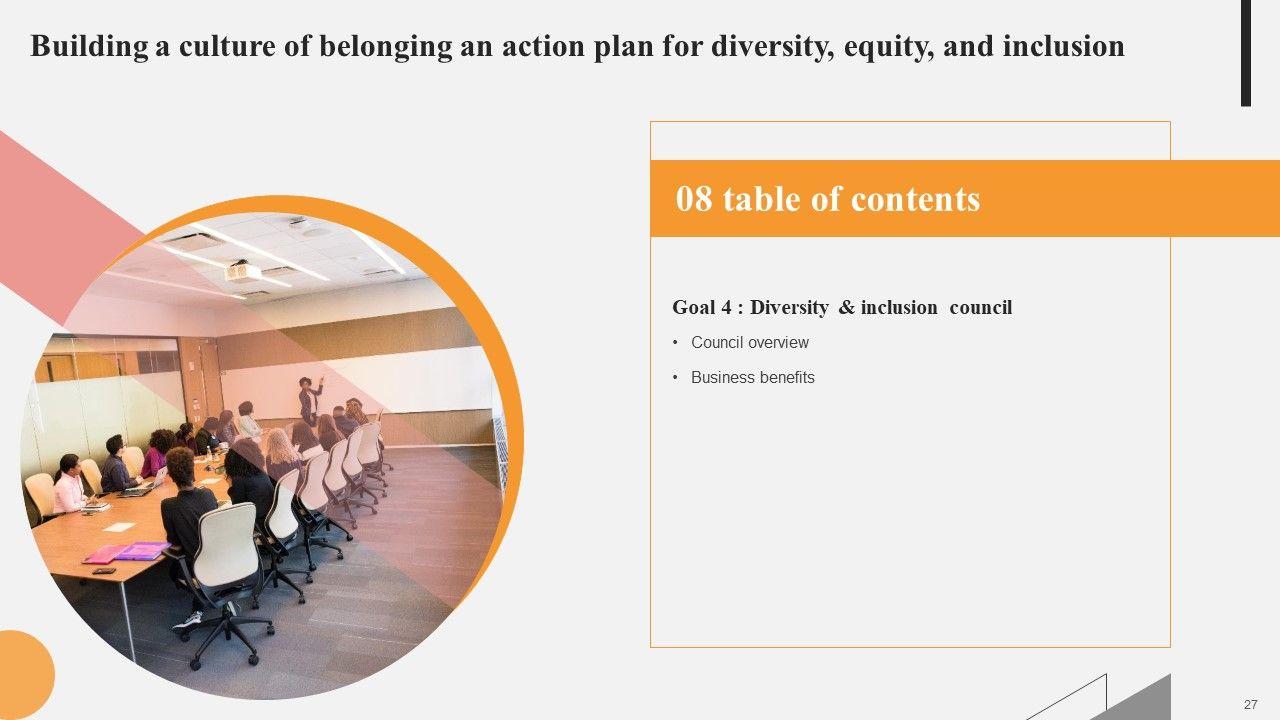 Building a culture of belonging an action plan for diversity, equity, and inclusion

08 table of contents

Goal 4 : Diversity & inclusion council

• Council overview
• Business benefits

27